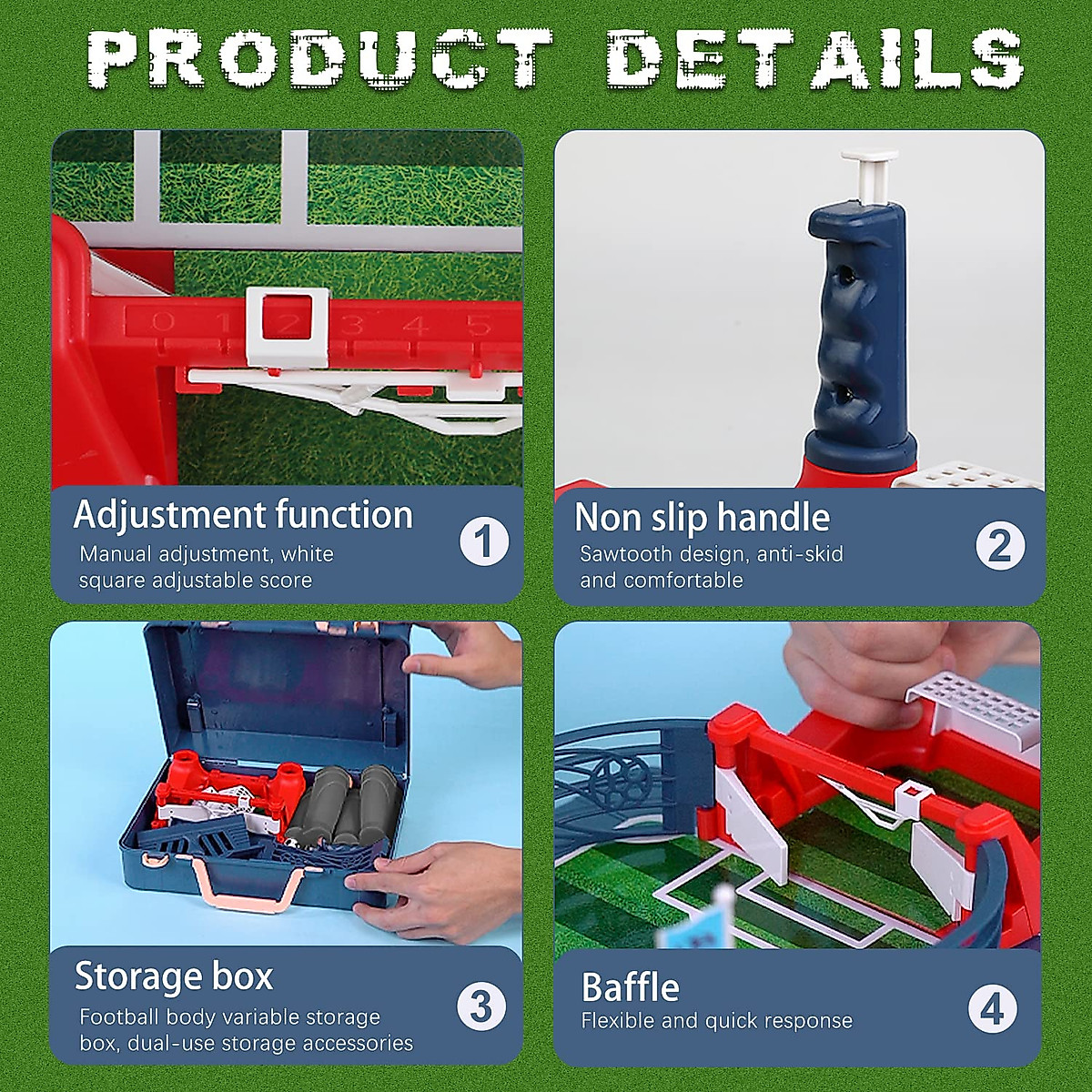 PRODUCT DETAILS

0 1 2 3 4 5

Adjustment function
Manual adjustment, white square adjustable score
1

Non slip handle
Sawtooth design, anti-skid and comfortable
2

Storage box
Football body variable storage box, dual-use storage accessories
3

Baffle
Flexible and quick response
4